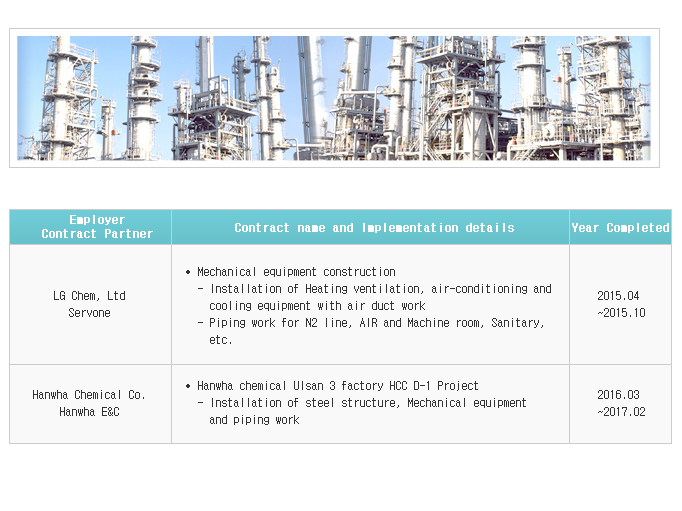 | Employer Contract Partner | Contract name and Implementation details | Year Completed |
|---|---|---|
| LG Chem, Ltd Servone | • Mechanical equipment construction - Installation of Heating ventilation, air-conditioning and cooling equipment with air duct work - Piping work for N2 line, AIR and Machine room, Sanitary, etc. | 2015.04 ~2015.10 |
| Hanwha Chemical Co. Hanwha E&C | • Hanwha chemical Ulsan 3 factory HCC D-1 Project - Installation of steel structure, Mechanical equipment and piping work | 2016.03 ~2017.02 |